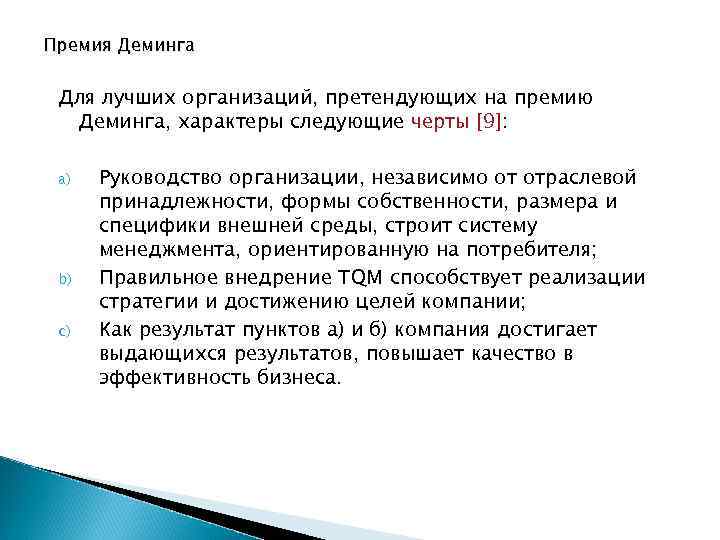 Премия Деминга

Для лучших организаций, претендующих на премию Деминга, характеры следующие черты [9]:

a) Руководство организации, независимо от отраслевой принадлежности, формы собственности, размера и специфики внешней среды, строит систему менеджмента, ориентированную на потребителя;

b) Правильное внедрение TQM способствует реализации стратегии и достижению целей компании;

c) Как результат пунктов а) и б) компания достигает выдающихся результатов, повышает качество в эффективность бизнеса.